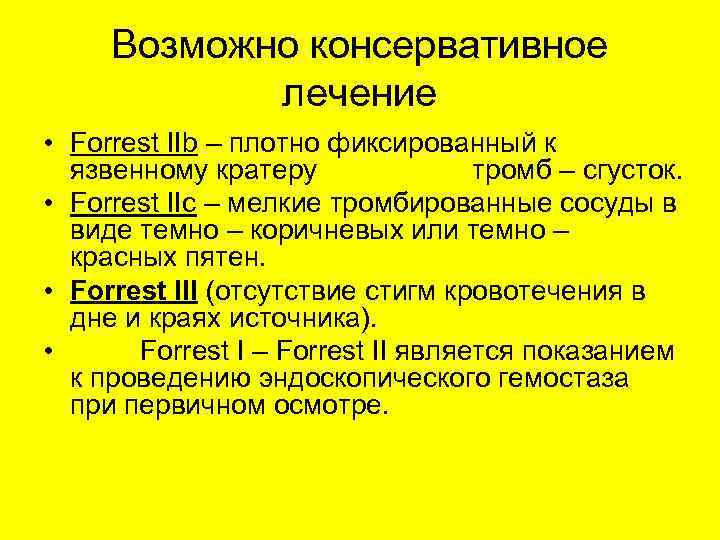 Возможно консервативное лечение

• Forrest IIb – плотно фиксированный к язвенному кратеру тромб – сгусток.
• Forrest IIc – мелкие тромбированные сосуды в виде темно – коричневых или темно – красных пятен.
• Forrest III (отсутствие стигм кровотечения в дне и краях источника).
• Forrest I – Forrest II является показанием к проведению эндоскопического гемостаза при первичном осмотре.